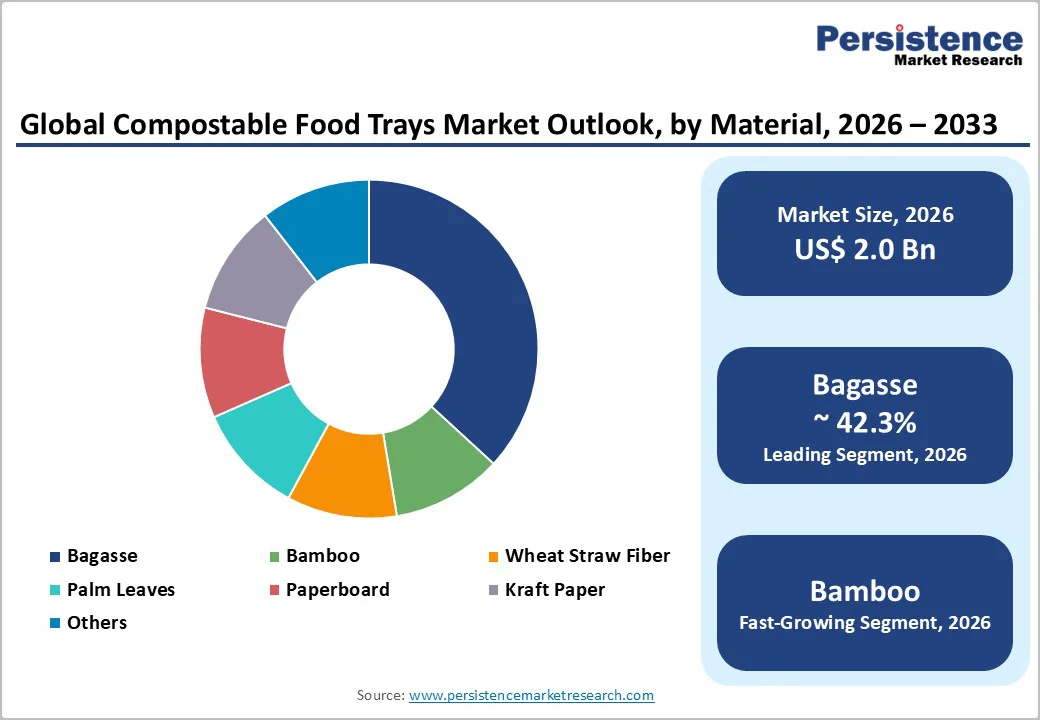 Persistence
Market Research

Global Compostable Food Trays Market Outlook, by Material, 2026 – 2033

Bagasse
Bamboo
Wheat Straw Fiber
Palm Leaves
Paperboard
Kraft Paper
Others

Market Size, 2026
US$ 2.0 Bn

Bagasse
~ 42.3%
Leading Segment, 2026

Bamboo
Fast-Growing Segment, 2026

Source: www.persistencemarketresearch.com